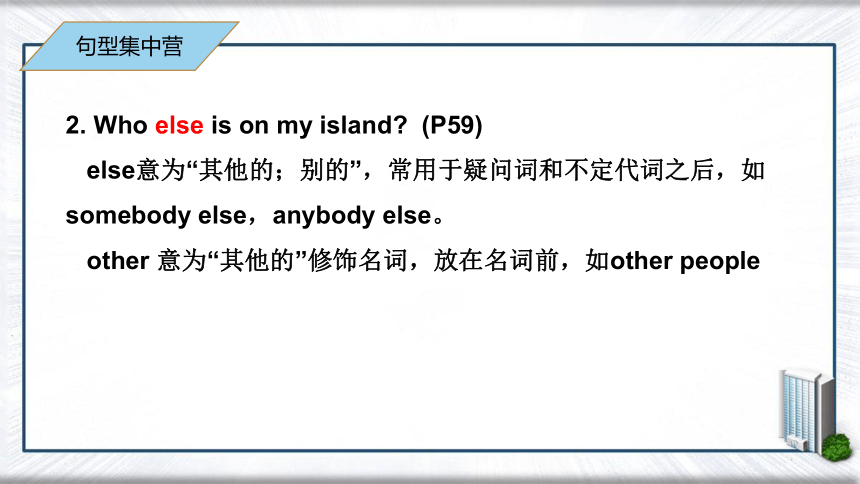 句型集中营

2. Who else is on my island? (P59)

else意为“其他的；别的”，常用于疑问词和不定代词之后，如somebody else，anybody else。

other 意为“其他的”修饰名词，放在名词前，如other people